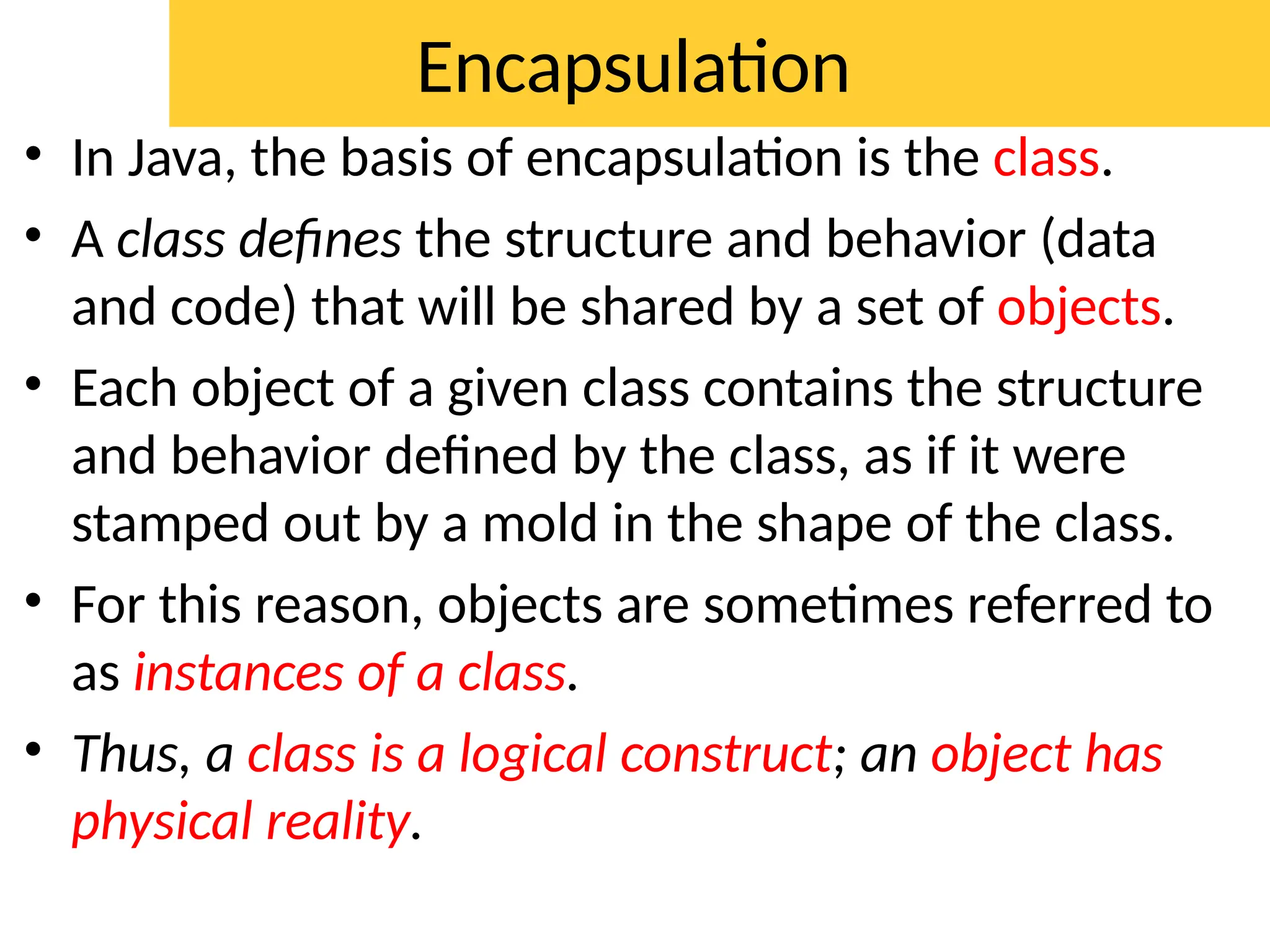 Encapsulation

• In Java, the basis of encapsulation is the class.

• A class defines the structure and behavior (data and code) that will be shared by a set of objects.

• Each object of a given class contains the structure and behavior defined by the class, as if it were stamped out by a mold in the shape of the class.

• For this reason, objects are sometimes referred to as instances of a class.

• Thus, a class is a logical construct; an object has physical reality.